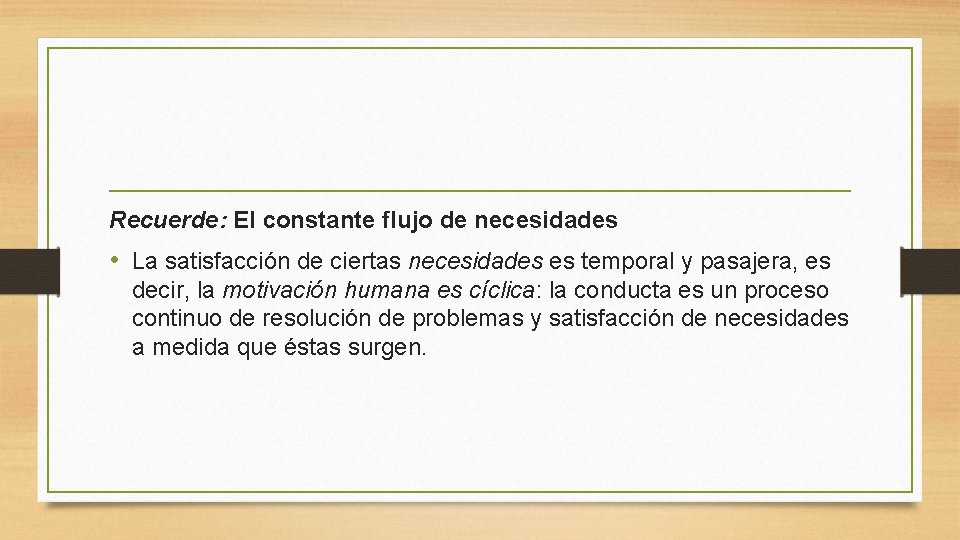 Recuerde: El constante flujo de necesidades

• La satisfacción de ciertas necesidades es temporal y pasajera, es decir, la motivación humana es cíclica: la conducta es un proceso continuo de resolución de problemas y satisfacción de necesidades a medida que éstas surgen.